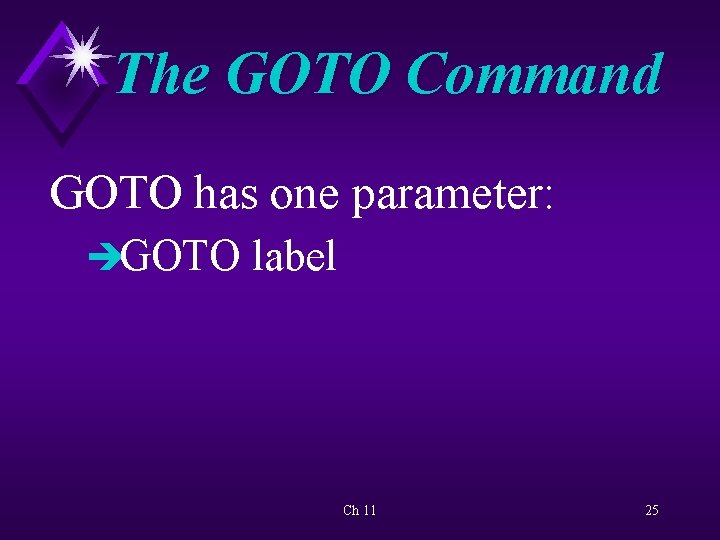 The GOTO Command

GOTO has one parameter:

➔GOTO label

Ch 11

25